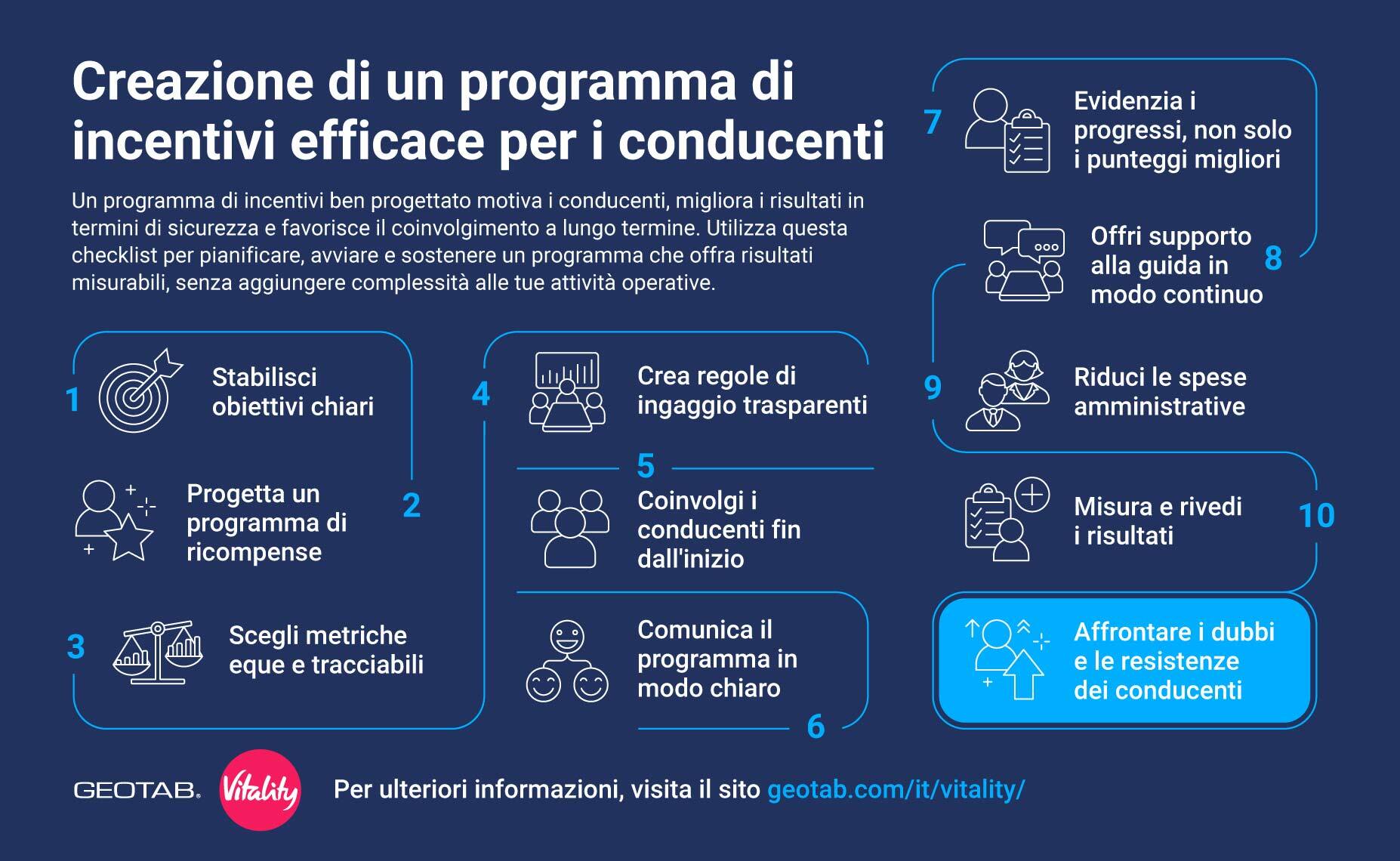 Creazione di un programma di incentivi efficace per i conducenti

Un programma di incentivi ben progettato motiva i conducenti, migliora i risultati in termini di sicurezza e favorisce il coinvolgimento a lungo termine. Utilizza questa checklist per pianificare, avviare e sostenere un programma che offra risultati misurabili, senza aggiungere complessità alle tue attività operative.

1 Stabilisci obiettivi chiari

2 Progetta un programma di ricompense

3 Scegli metriche eque e tracciabili

4 Crea regole di ingaggio trasparenti

5 Coinvolgi i conducenti fin dall'inizio

6 Comunica il programma in modo chiaro

7 Evidenzia i progressi, non solo i punteggi migliori

8 Offri supporto alla guida in modo continuo

9 Riduci le spese amministrative

10 Misura e rivedi i risultati

Affrontare i dubbi e le resistenze dei conducenti

GEOTAB. Vitality Per ulteriori informazioni, visita il sito geotab.com/it/vitality/